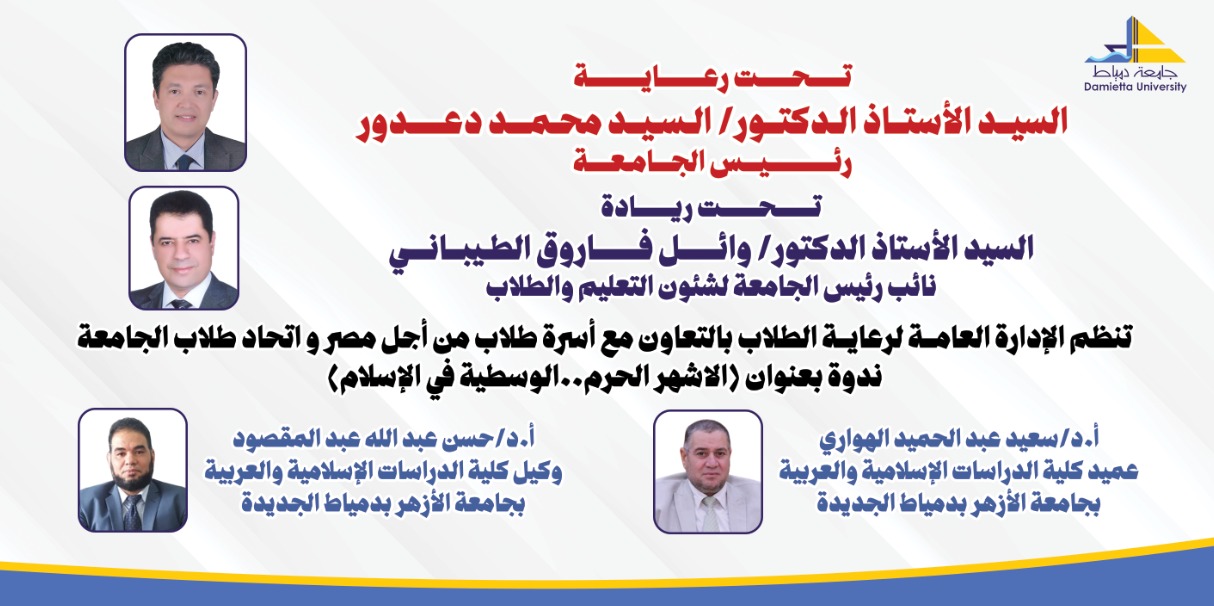 جامعة دمياط
Damietta University

تحت رعاية
السيد الأستاذ الدكتور/ السيد محمد دعدور
رئيس الجامعة

تحت ريادة
السيد الأستاذ الدكتور/ وائل فاروق الطيباني
نائب رئيس الجامعة لشئون التعليم والطلاب

تنظم الإدارة العامة لرعاية الطلاب بالتعاون مع أسرة طلاب من أجل مصر و اتحاد طلاب الجامعة
ندوة بعنوان (الاشهر الحرم..الوسطية في الإسلام)

أ.د/سعيد عبد الحميد الهواري
عميد كلية الدراسات الإسلامية والعربية
بجامعة الأزهر بدمياط الجديدة

أ.د/حسن عبد الله عبد المقصود
وكيل كلية الدراسات الإسلامية والعربية
بجامعة الأزهر بدمياط الجديدة